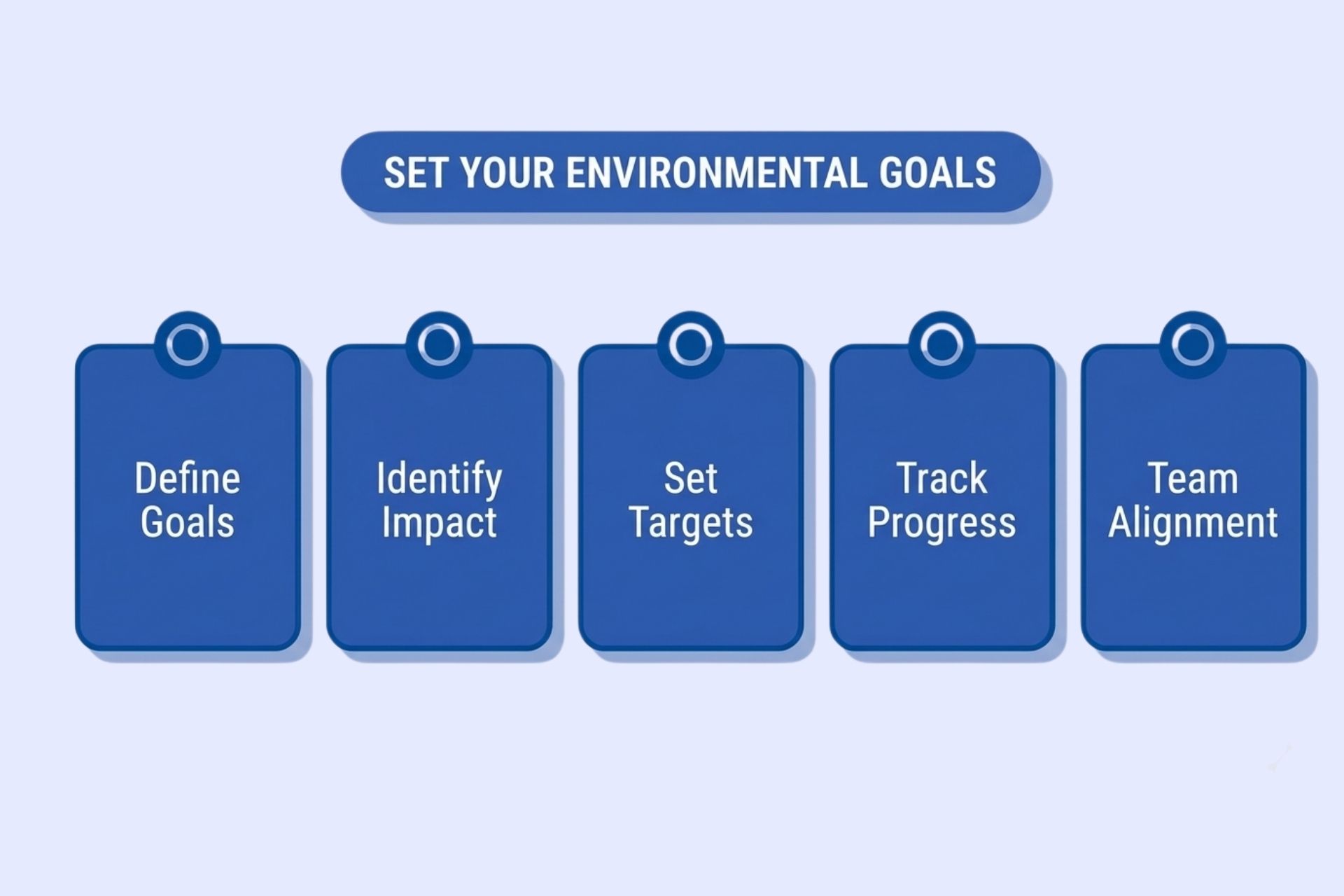 SET YOUR ENVIRONMENTAL GOALS

Define Goals

Identify Impact

Set Targets

Track Progress

Team Alignment